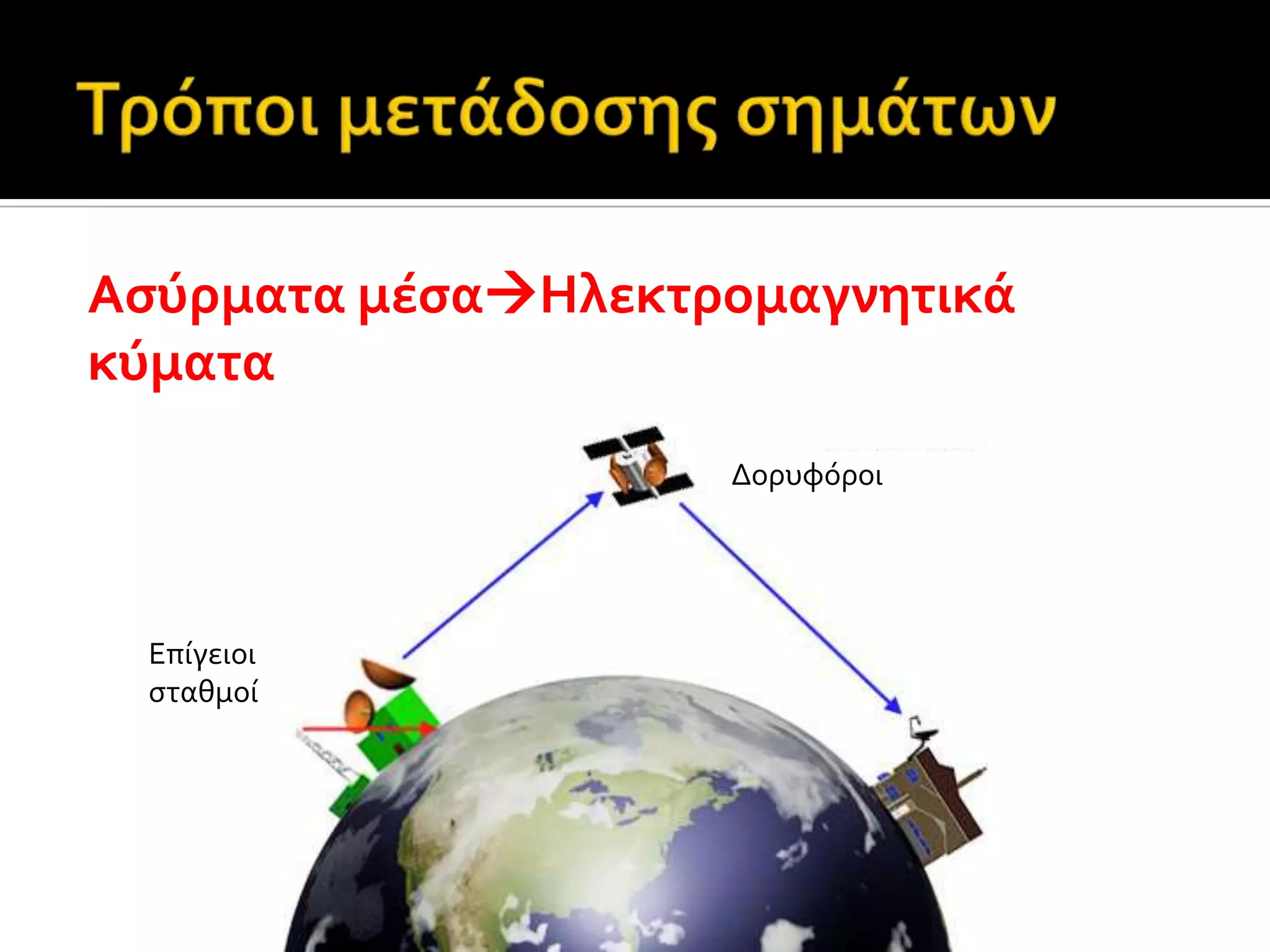 Τρόποι μετάδοσης σημάτων

Ασύρματα μέσα→Ηλεκτρομαγνητικά κύματα

Δορυφόροι

Επίγειοι σταθμοί